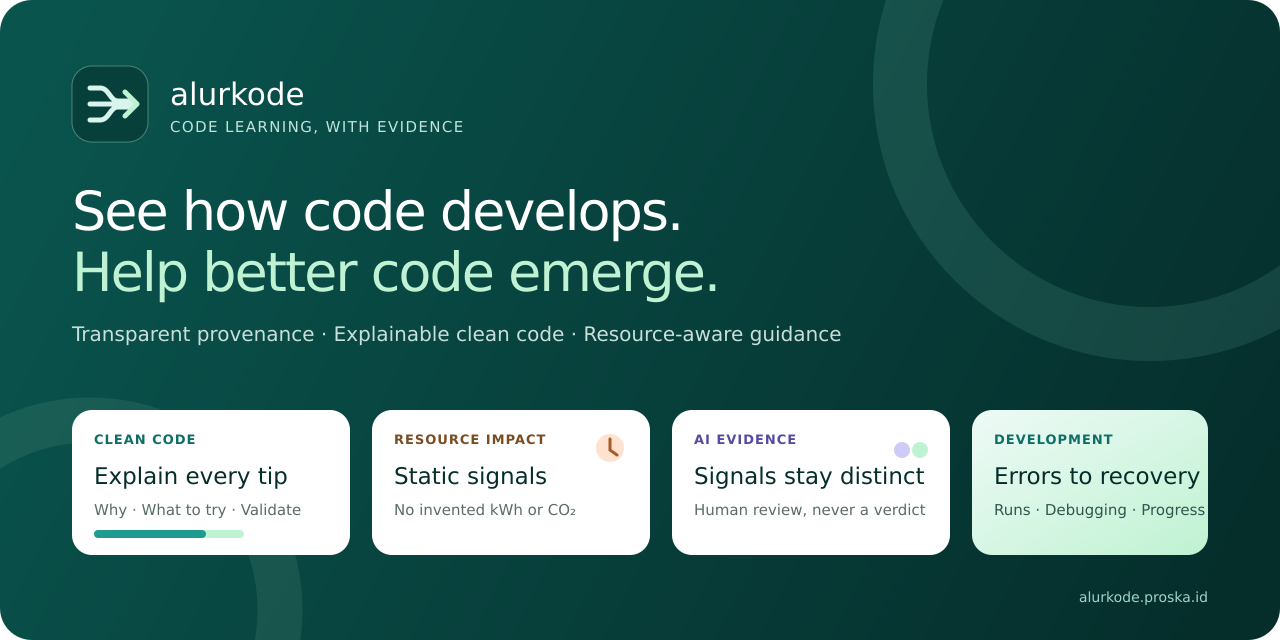 alurkode
CODE LEARNING, WITH EVIDENCE

See how code develops.
Help better code emerge.

Transparent provenance · Explainable clean code · Resource-aware guidance

CLEAN CODE
Explain every tip
Why · What to try · Validate

RESOURCE IMPACT
Static signals
No invented kWh or $CO_2$

AI EVIDENCE
Signals stay distinct
Human review, never a verdict

DEVELOPMENT
Errors to recovery
Runs · Debugging · Progress

alurkode.proska.id